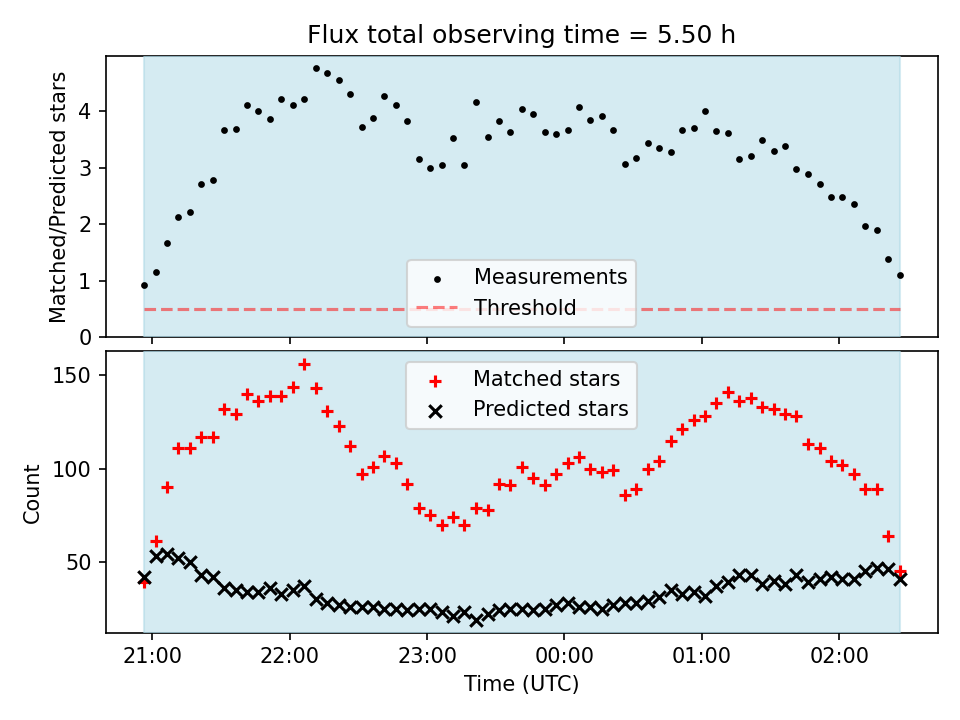 Flux total observing time = 5.50 h

Matched/Predicted stars

4
3
2
1
0

Measurements
Threshold

Count

150
100
50

Matched stars
Predicted stars

21:00
22:00
23:00
00:00
01:00
02:00

Time (UTC)